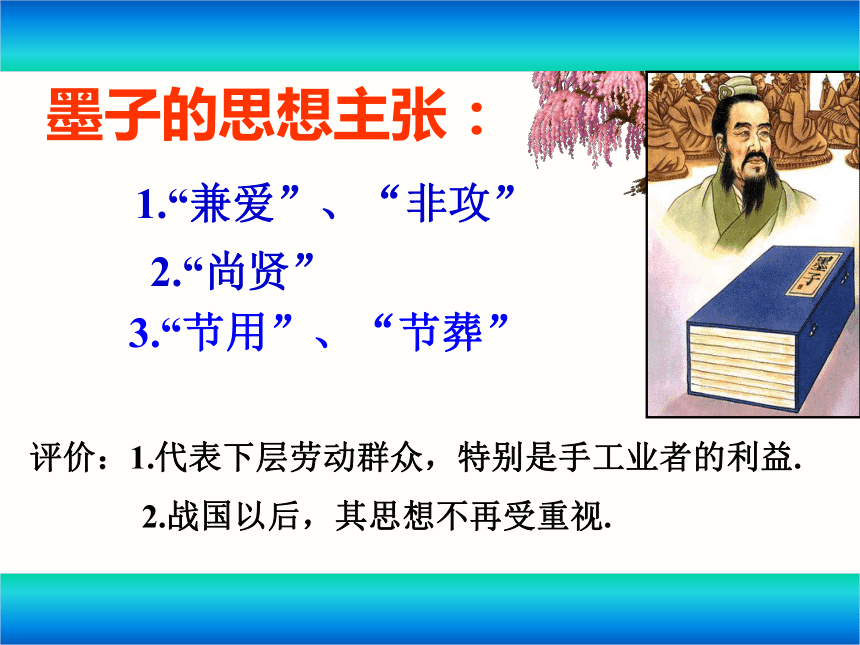 墨子的思想主张：

1.“兼爱”、“非攻”

2.“尚贤”

3.“节用”、“节葬”

墨子

评价：1.代表下层劳动群众，特别是手工业者的利益.

2.战国以后，其思想不再受重视.